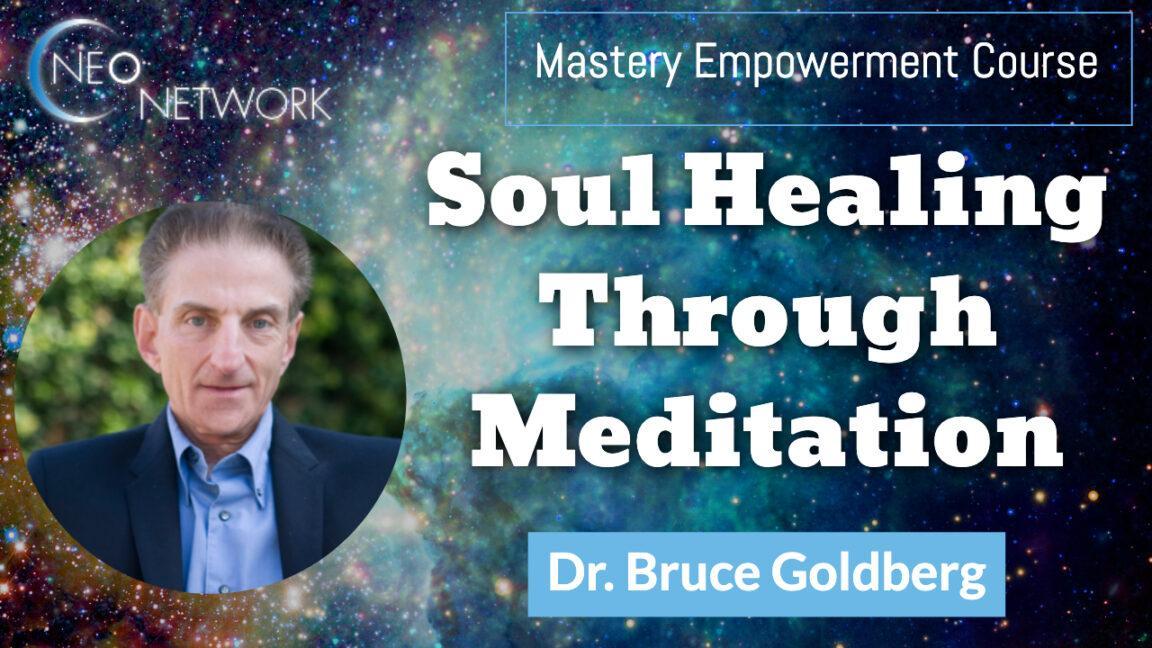 NEO NETWORK

Mastery Empowerment Course

Soul Healing Through Meditation

Dr. Bruce Goldberg